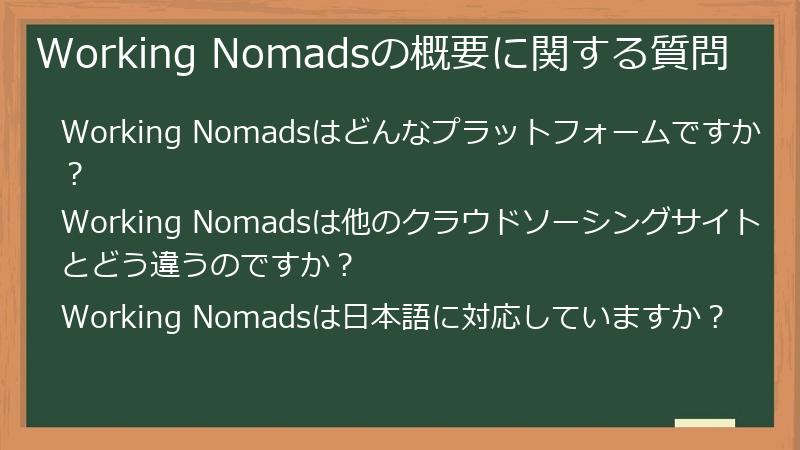 Working Nomadsの概要に関する質問

Working Nomadsはどんなプラットフォームですか？

Working Nomadsは他のクラウドソーシングサイトとどう違うのですか？

Working Nomadsは日本語に対応していますか？